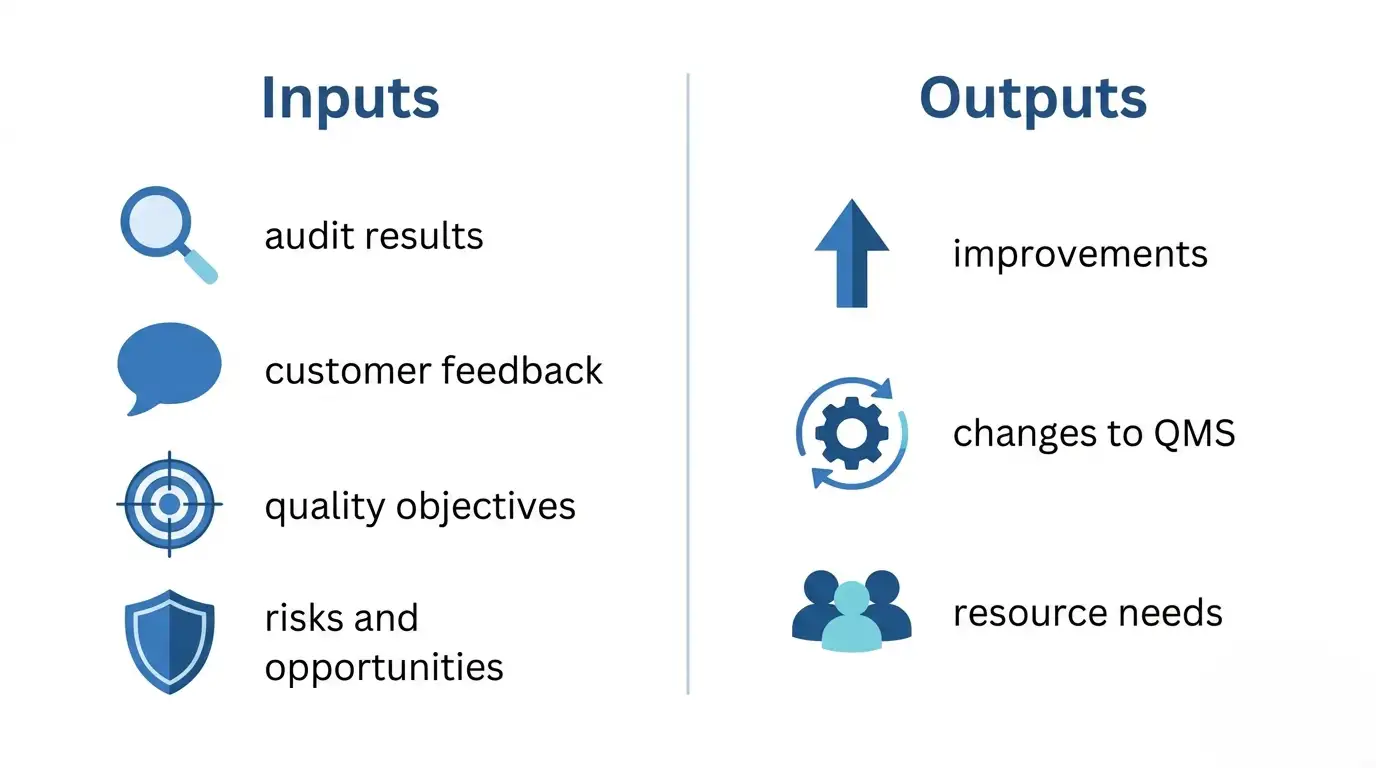 Inputs

audit results

customer feedback

quality objectives

risks and opportunities

Outputs

improvements

changes to QMS

resource needs